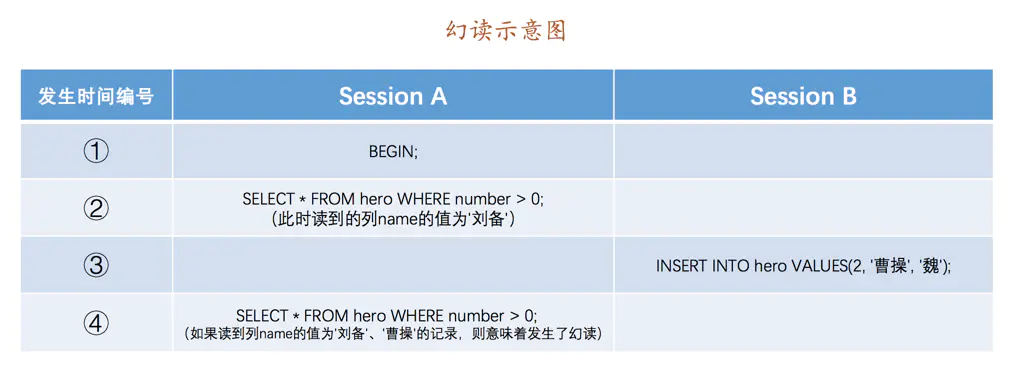 幻读示意图

| 发生时间编号 | Session A | Session B |
|---|---|---|
| ① | BEGIN; | |
| ② | SELECT * FROM hero WHERE number > 0; （此时读到的列name的值为'刘备'） | |
| ③ | | INSERT INTO hero VALUES(2, '曹操', '魏'); |
| ④ | SELECT * FROM hero WHERE number > 0; （如果读到列name的值为'刘备'、'曹操'的记录，则意味着发生了幻读） | |